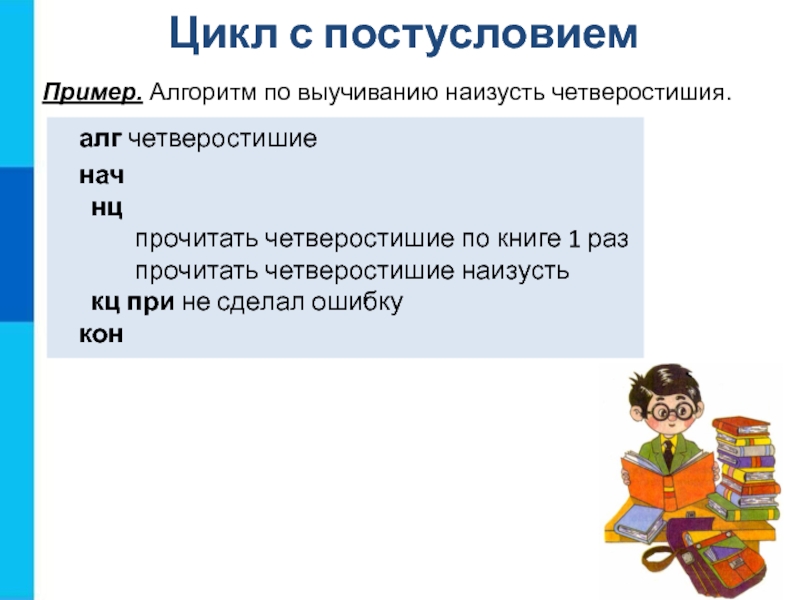 Цикл с постусловием

Пример. Алгоритм по выучиванию наизусть четверостишия.

алг четверостишие
нач
нц
прочитать четверостишие по книге 1 раз
прочитать четверостишие наизусть
кц при не сделал ошибку
кон